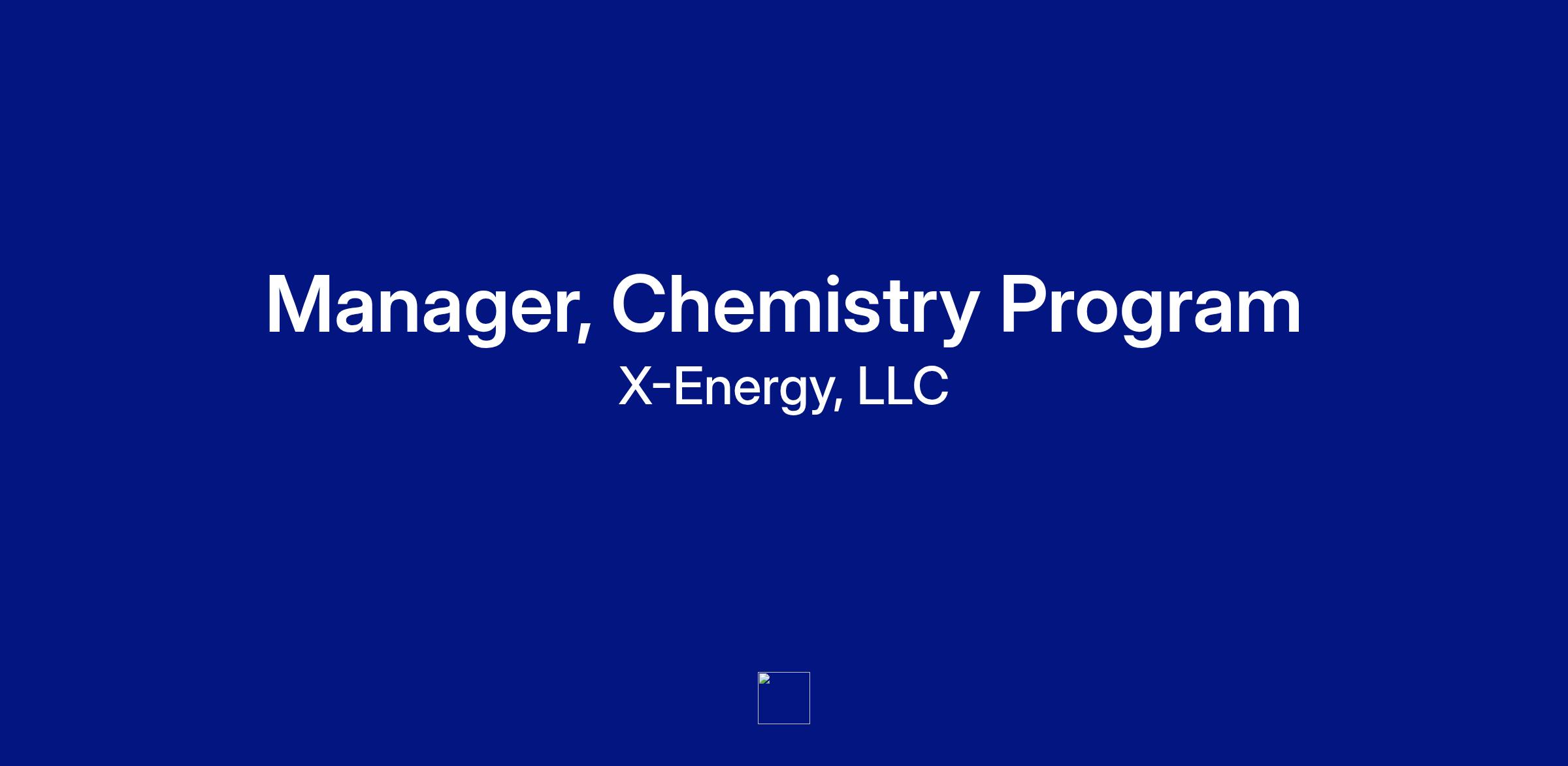 Manager, Chemistry Program

X-Energy, LLC